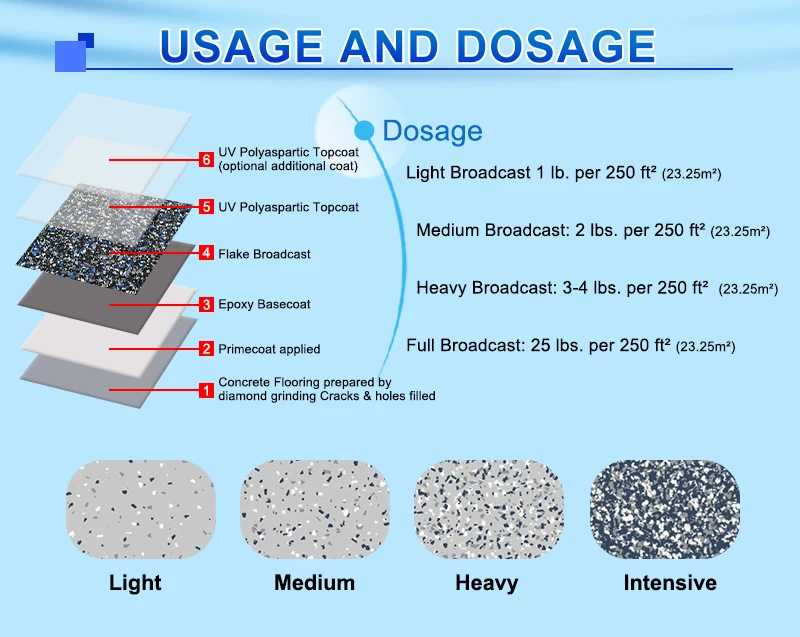 USAGE AND DOSAGE

6 UV Polyaspartic Topcoat (optional additional coat)

5 UV Polyaspartic Topcoat

4 Flake Broadcast

3 Epoxy Basecoat

2 Primecoat applied

1 Concrete Flooring prepared by diamond grinding Cracks & holes filled

Dosage

Light Broadcast 1 lb. per 250 ft² (23.25m²)

Medium Broadcast: 2 lbs. per 250 ft² (23.25m²)

Heavy Broadcast: 3-4 lbs. per 250 ft² (23.25m²)

Full Broadcast: 25 lbs. per 250 ft² (23.25m²)

Light

Medium

Heavy

Intensive